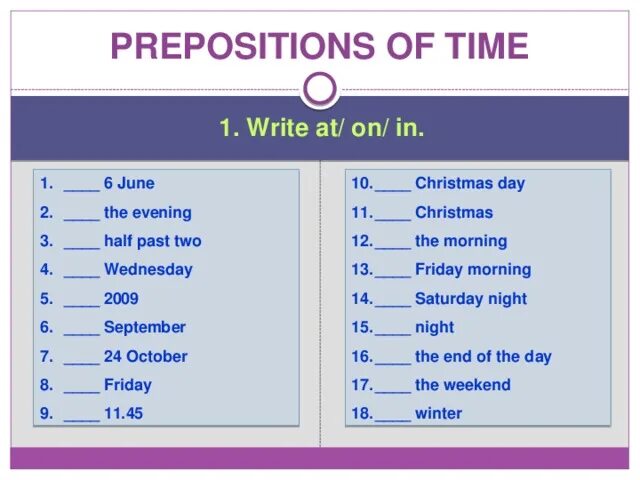 PREPOSITIONS OF TIME

1. Write at/ on/ in.

1. ____ 6 June
2. ____ the evening
3. ____ half past two
4. ____ Wednesday
5. ____ 2009
6. ____ September
7. ____ 24 October
8. ____ Friday
9. ____ 11.45

10.____ Christmas day
11.____ Christmas
12.____ the morning
13.____ Friday morning
14.____ Saturday night
15.____ night
16.____ the end of the day
17.____ the weekend
18.____ winter